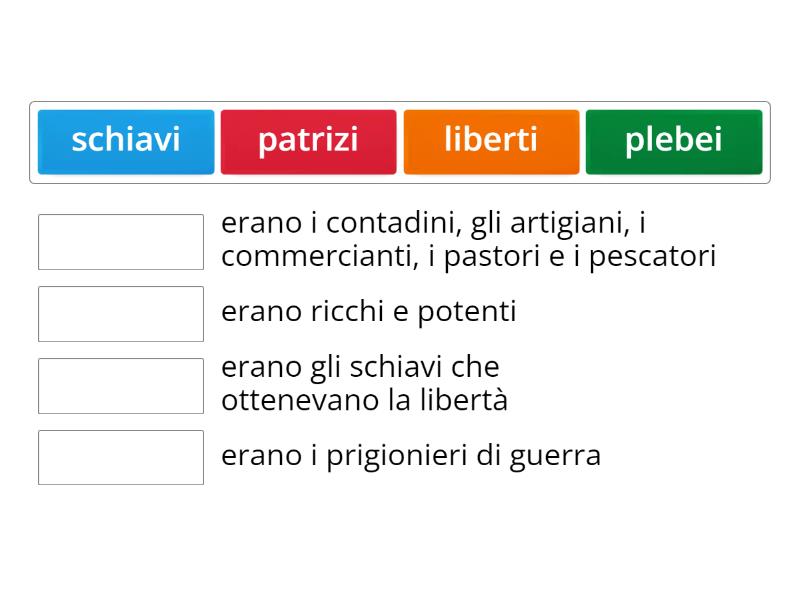 schiavi
patrizi
liberti
plebei

erano i contadini, gli artigiani, i commercianti, i pastori e i pescatori

erano ricchi e potenti

erano gli schiavi che ottenevano la libertà

erano i prigionieri di guerra